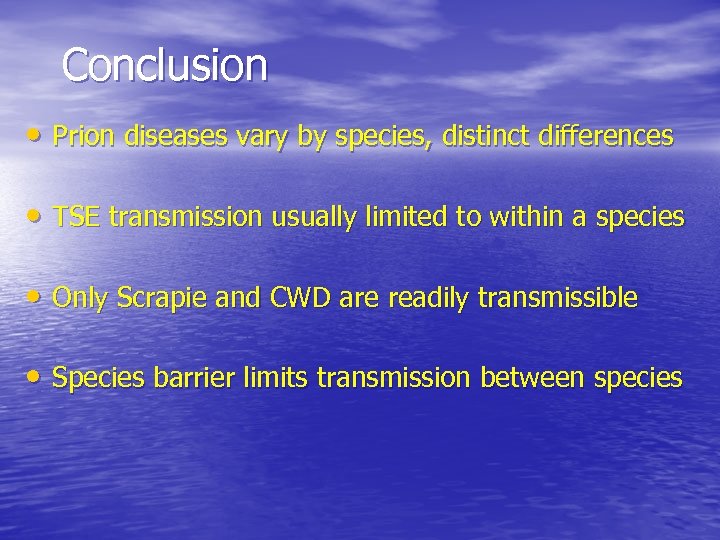 Conclusion

• Prion diseases vary by species, distinct differences

• TSE transmission usually limited to within a species

• Only Scrapie and CWD are readily transmissible

• Species barrier limits transmission between species